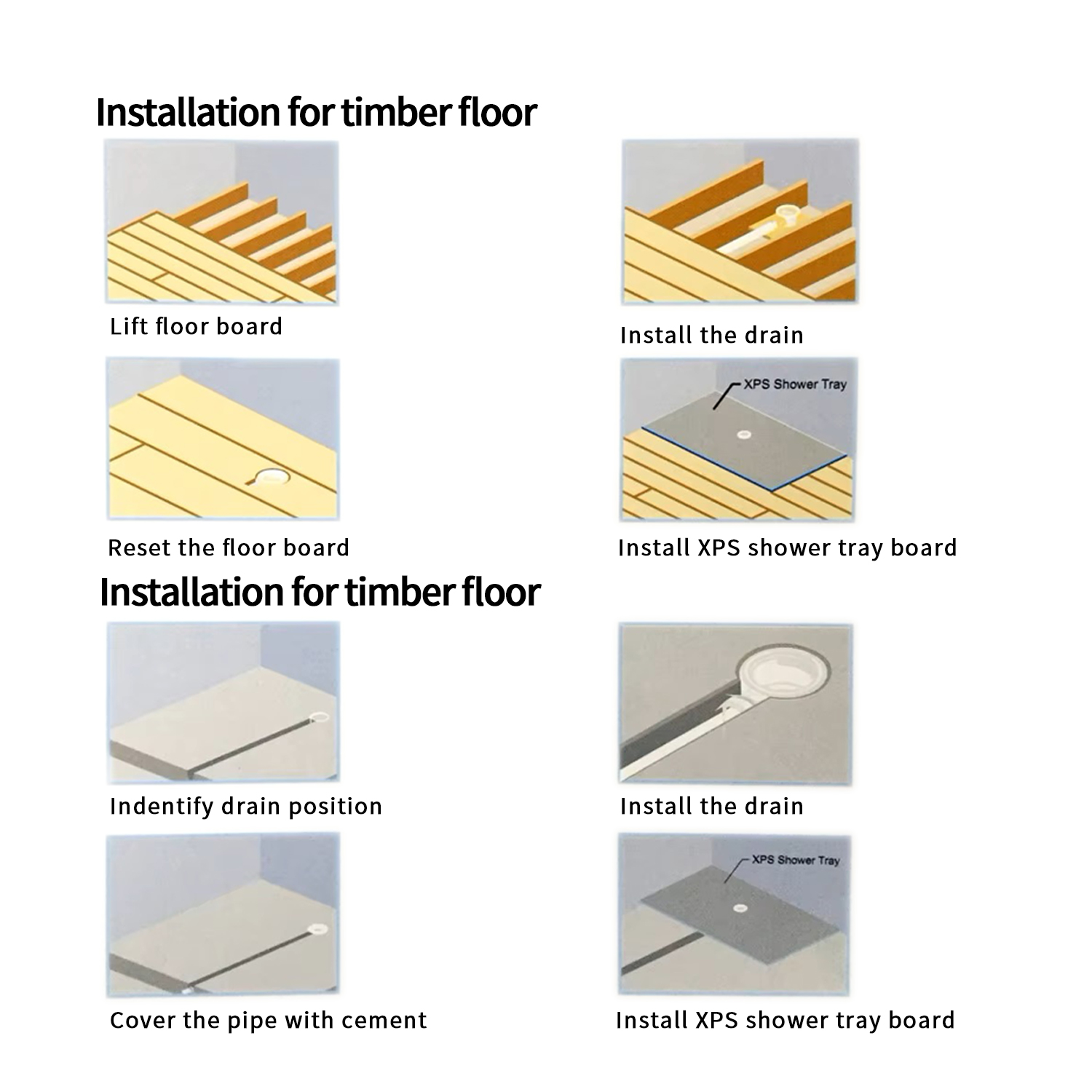 Installation for timber floor

Lift floor board

Install the drain

Reset the floor board

XPS Shower Tray

Install XPS shower tray board

Installation for timber floor

Indentify drain position

Install the drain

Cover the pipe with cement

XPS Shower Tray

Install XPS shower tray board